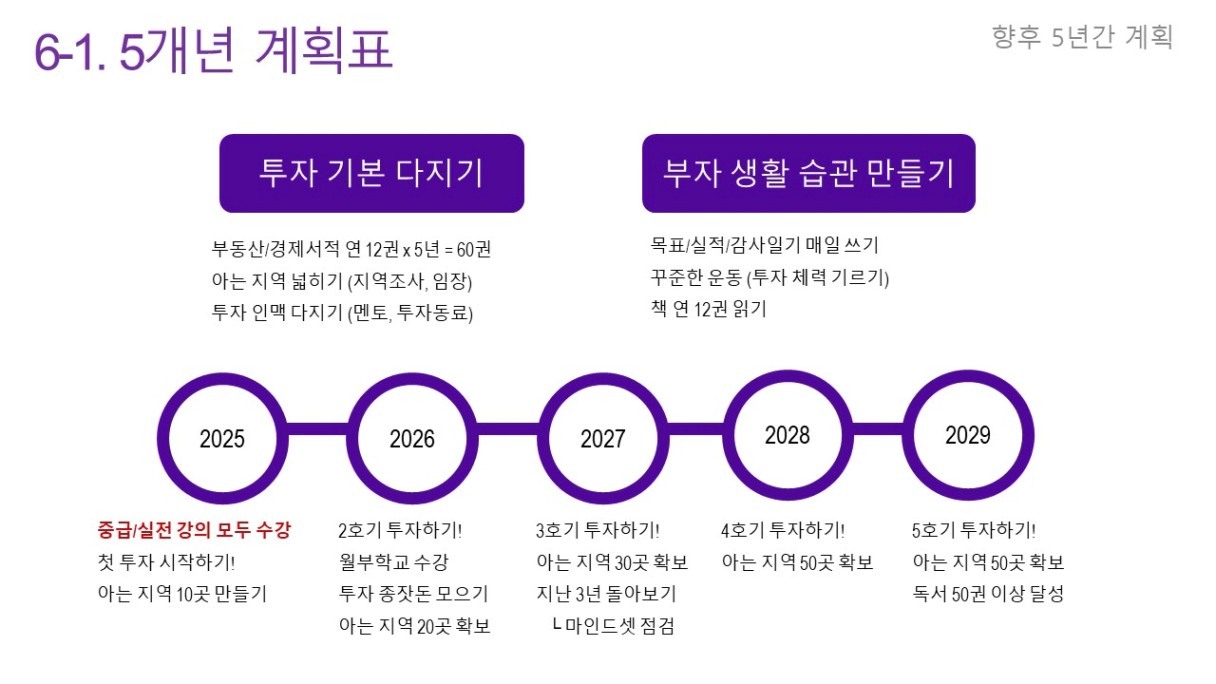 6-1. 5개년 계획표

향후 5년간 계획

투자 기본 다지기

부동산/경제서적 연 12권 x 5년 = 60권
아는 지역 넓히기 (지역조사, 임장)
투자 인맥 다지기 (멘토, 투자동료)

부자 생활 습관 만들기

목표/실적/감사일기 매일 쓰기
꾸준한 운동 (투자 체력 기르기)
책 연 12권 읽기

2025

2026

2027

2028

2029

중급/실전 강의 모두 수강
첫 투자 시작하기!
아는 지역 10곳 만들기

2호기 투자하기!
월부학교 수강
투자 종잣돈 모으기
아는 지역 20곳 확보

3호기 투자하기!
아는 지역 30곳 확보
지난 3년 돌아보기
ㄴ마인드셋 점검

4호기 투자하기!
아는 지역 50곳 확보

5호기 투자하기!
아는 지역 50곳 확보
독서 50권 이상 달성